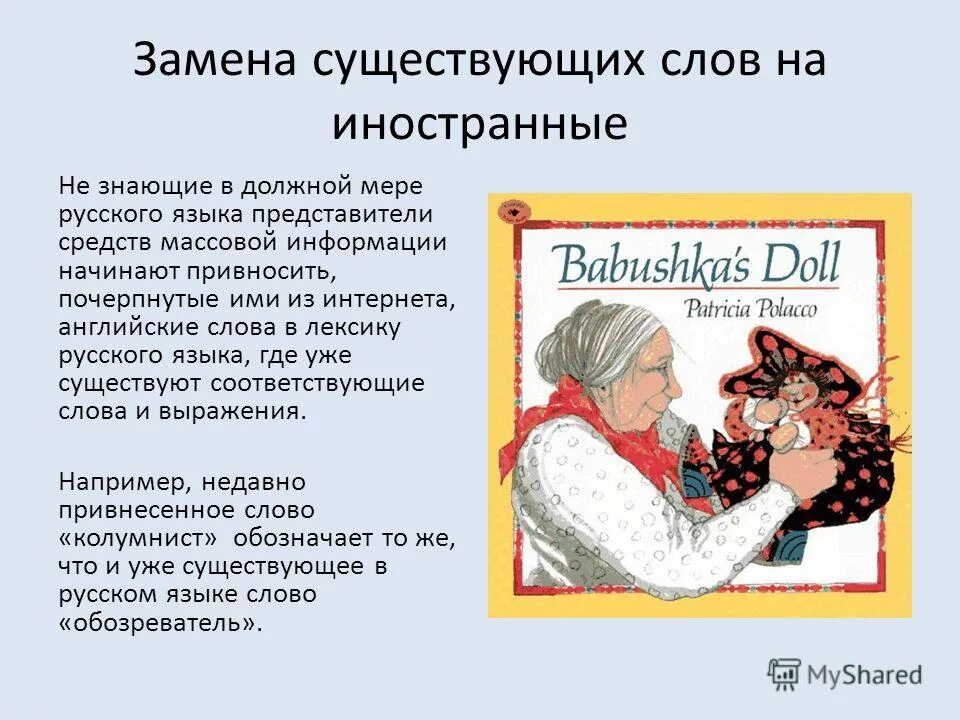 Замена существующих слов на иностранные

Не знающие в должной мере русского языка представители средств массовой информации начинают привносить, почерпнутые ими из интернета, английские слова в лексику русского языка, где уже существуют соответствующие слова и выражения.

Например, недавно привнесенное слово «колумнист» обозначает то же, что и уже существующее в русском языке слово «обозреватель».

Babushka's Doll
Patricia Polacco

MyShared